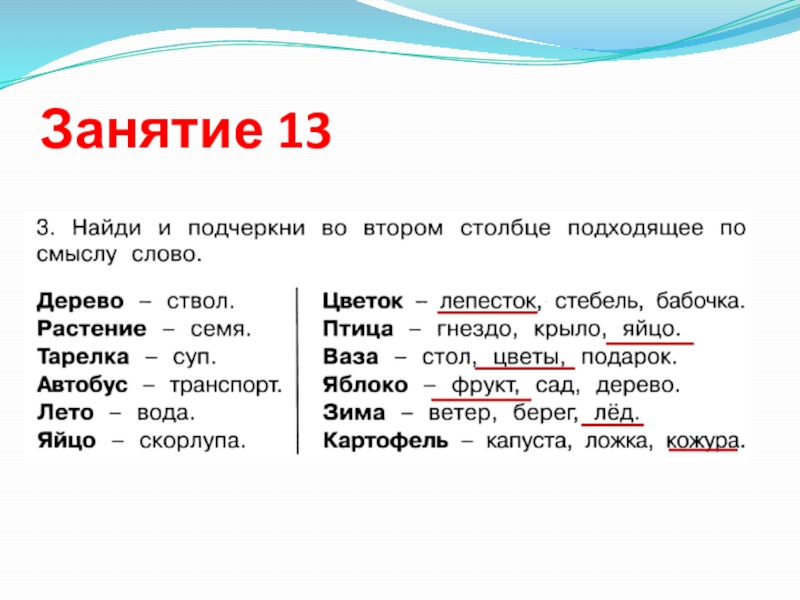 Занятие 13

3. Найди и подчеркни во втором столбце подходящее по смыслу слово.

Дерево – ствол.
Растение – семя.
Тарелка – суп.
Автобус – транспорт.
Лето – вода.
Яйцо – скорлупа.

Цветок – лепесток, стебель, бабочка.
Птица – гнездо, крыло, яйцо.
Ваза – стол, цветы, подарок.
Яблоко – фрукт, сад, дерево.
Зима – ветер, берег, лёд.
Картофель – капуста, ложка, кожура.